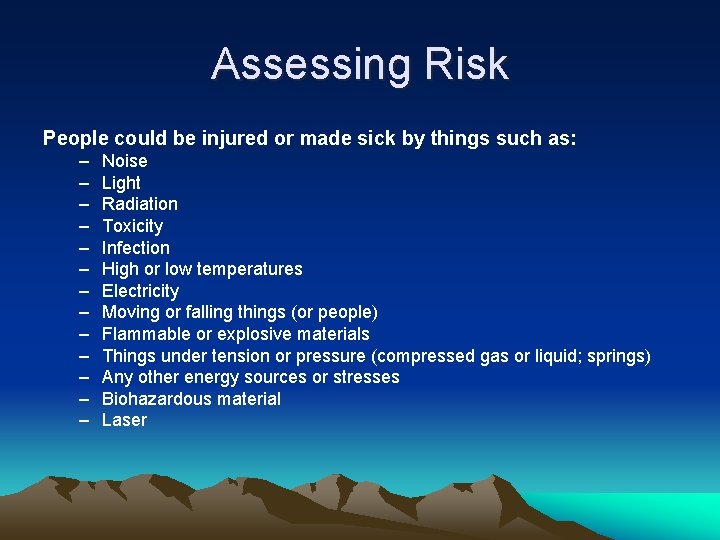 Assessing Risk

People could be injured or made sick by things such as:
– Noise
– Light
– Radiation
– Toxicity
– Infection
– High or low temperatures
– Electricity
– Moving or falling things (or people)
– Flammable or explosive materials
– Things under tension or pressure (compressed gas or liquid; springs)
– Any other energy sources or stresses
– Biohazardous material
– Laser